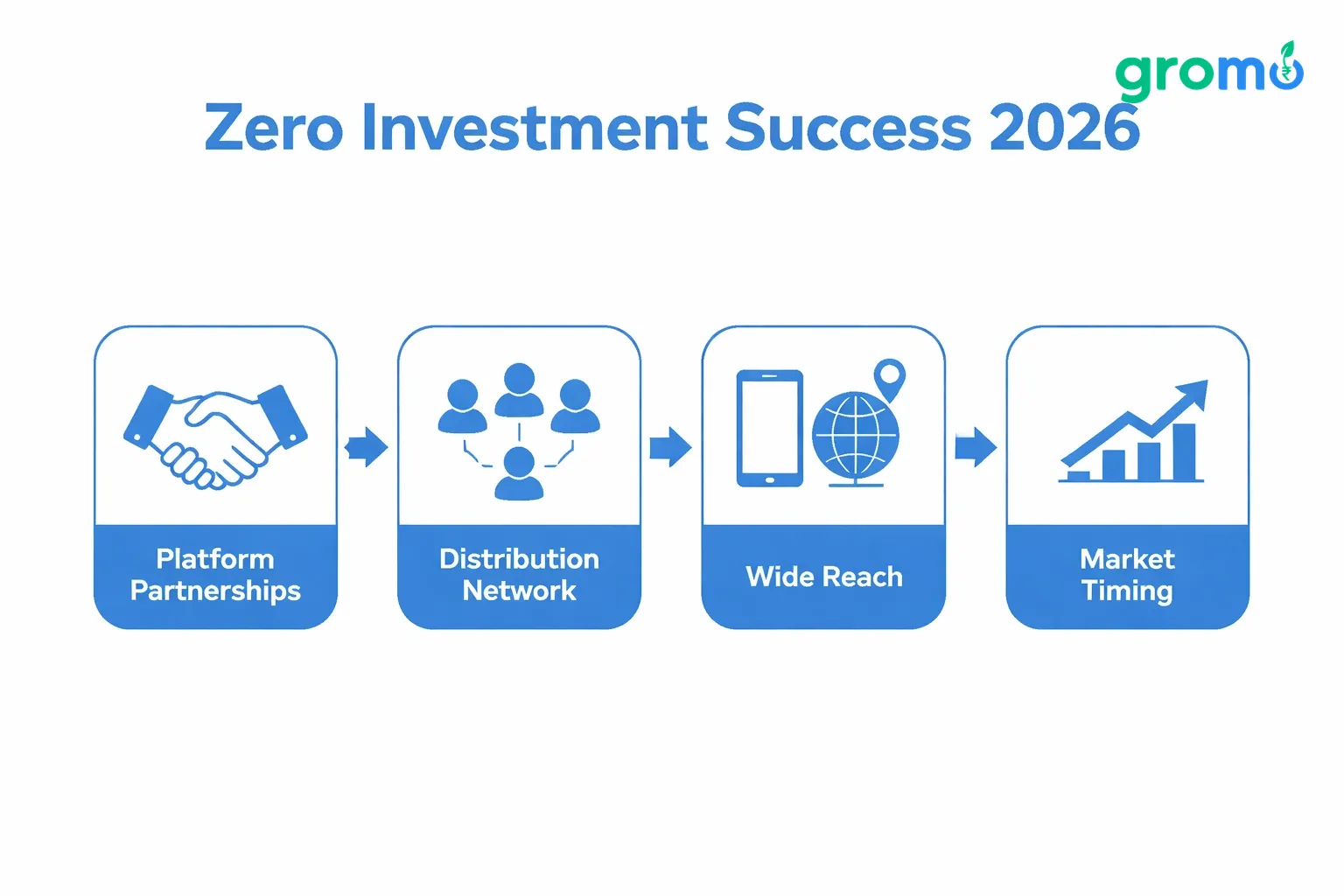 gromo

Zero Investment Success 2026

Platform Partnerships

Distribution Network

Wide Reach

Market Timing